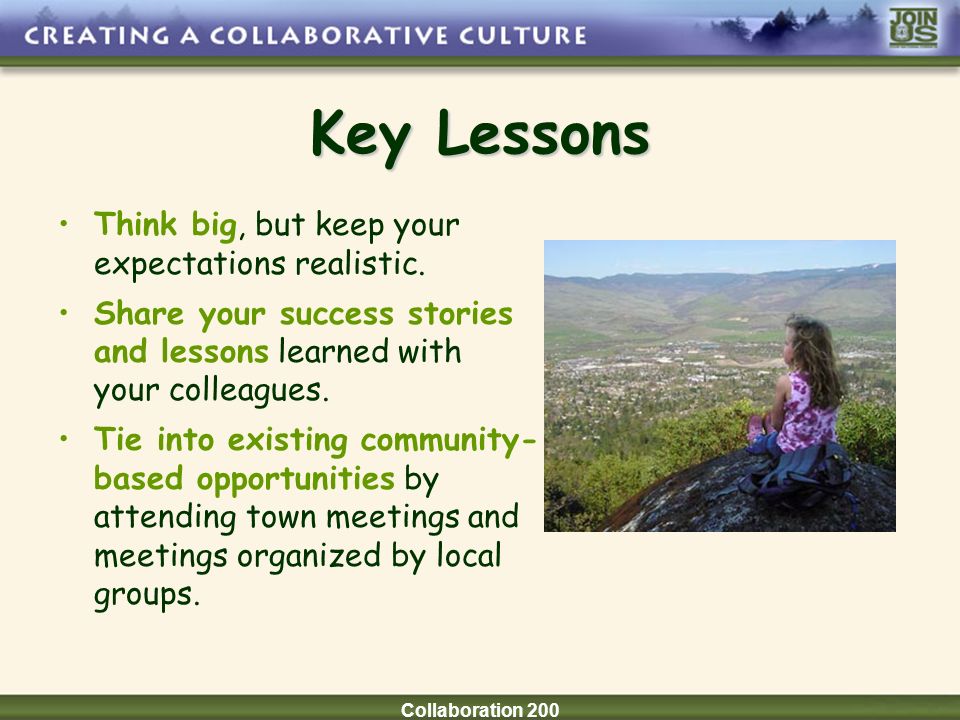 CREATING A COLLABORATIVE CULTURE

JOIN US

Key Lessons

• Think big, but keep your expectations realistic.

• Share your success stories and lessons learned with your colleagues.

• Tie into existing community-based opportunities by attending town meetings and meetings organized by local groups.

Collaboration 200